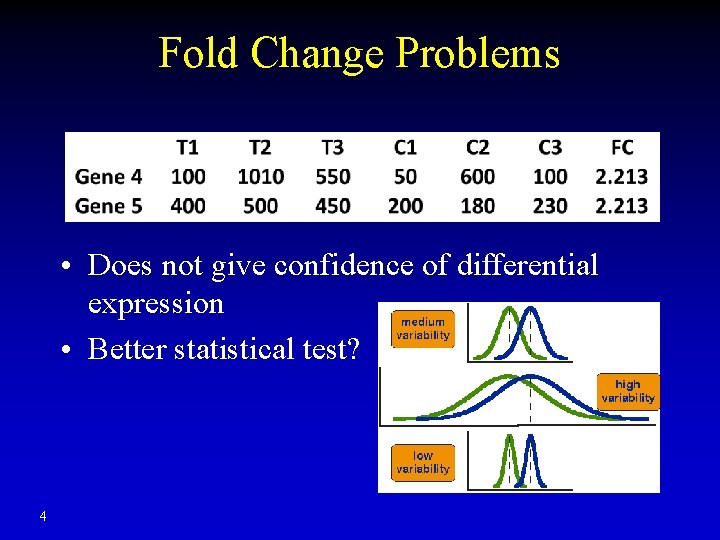 Fold Change Problems

|  | T1 | T2 | T3 | C1 | C2 | C3 | FC |
|---|---|---|---|---|---|---|---|
| Gene 4 | 100 | 1010 | 550 | 50 | 600 | 100 | 2.213 |
| Gene 5 | 400 | 500 | 450 | 200 | 180 | 230 | 2.213 |

• Does not give confidence of differential expression

• Better statistical test?

medium variability

high variability

low variability

4